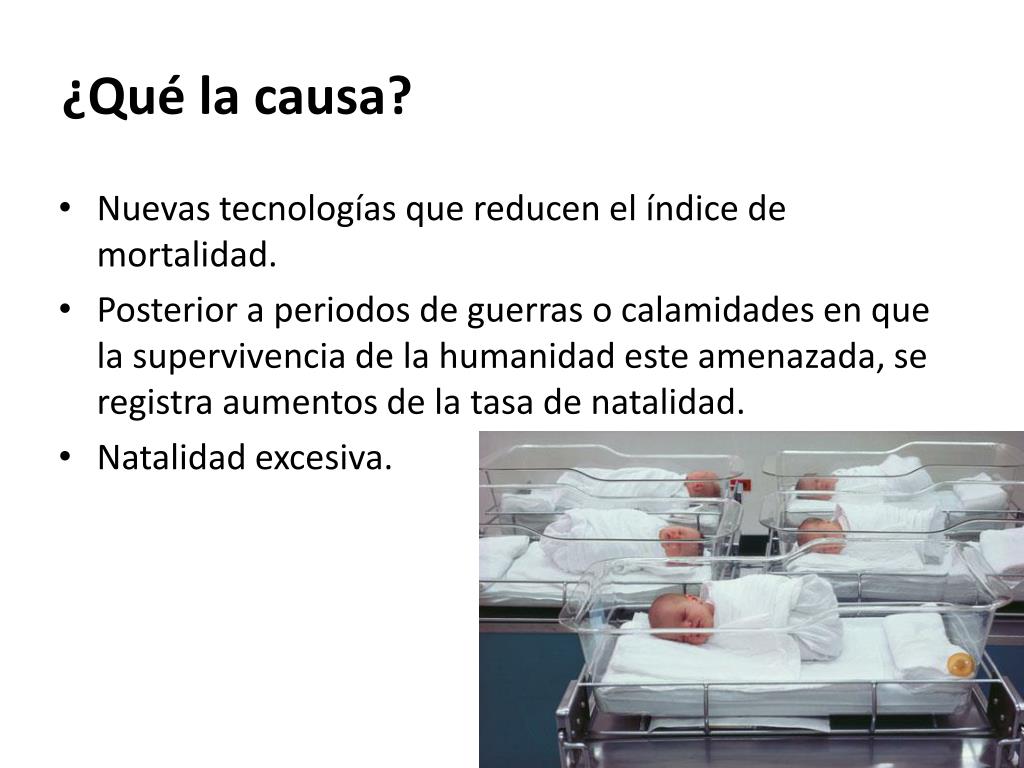 ¿Qué la causa?

• Nuevas tecnologías que reducen el índice de mortalidad.
• Posterior a periodos de guerras o calamidades en que la supervivencia de la humanidad este amenazada, se registra aumentos de la tasa de natalidad.
• Natalidad excesiva.